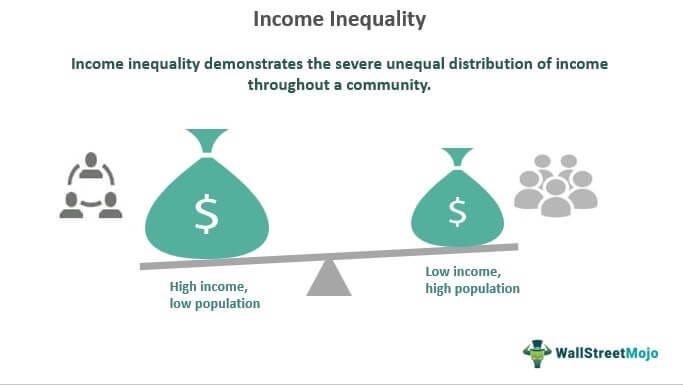 Income Inequality

Income inequality demonstrates the severe unequal distribution of income throughout a community.

$

$

High income,
low population

Low income,
high population

WallStreetMojo